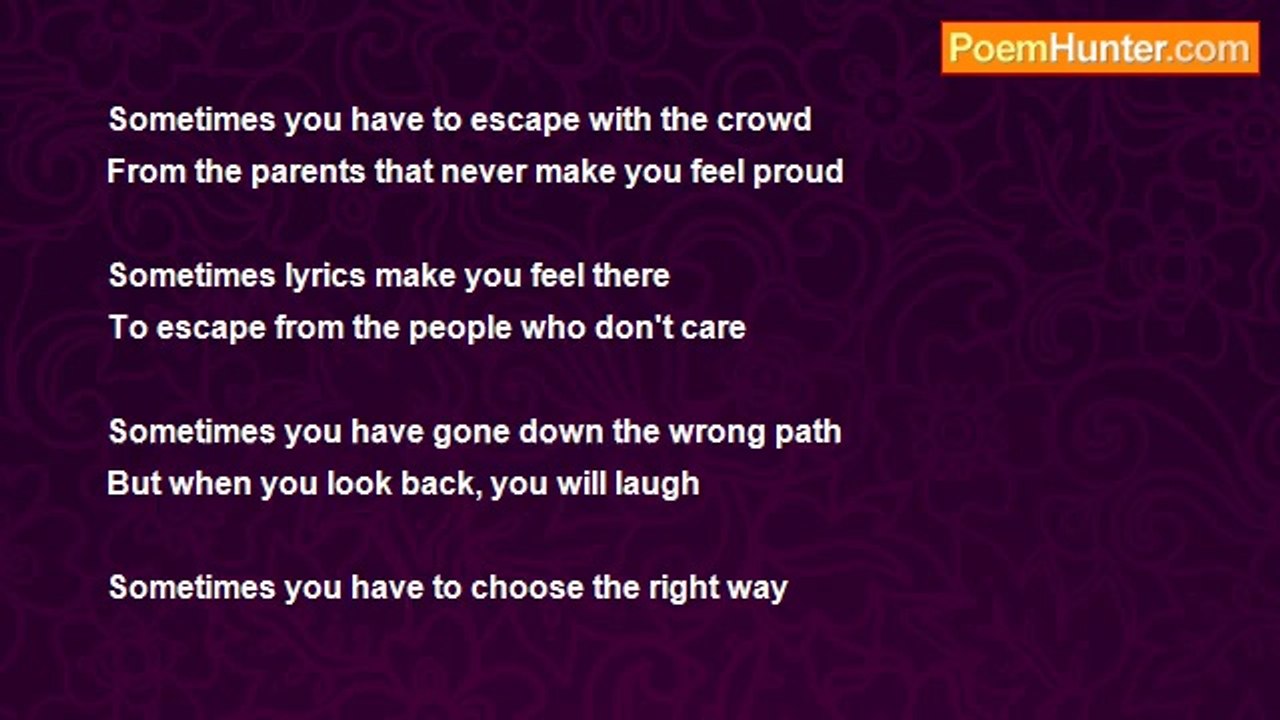 PoemHunter.com

Sometimes you have to escape with the crowd
From the parents that never make you feel proud

Sometimes lyrics make you feel there
To escape from the people who don't care

Sometimes you have gone down the wrong path
But when you look back, you will laugh

Sometimes you have to choose the right way